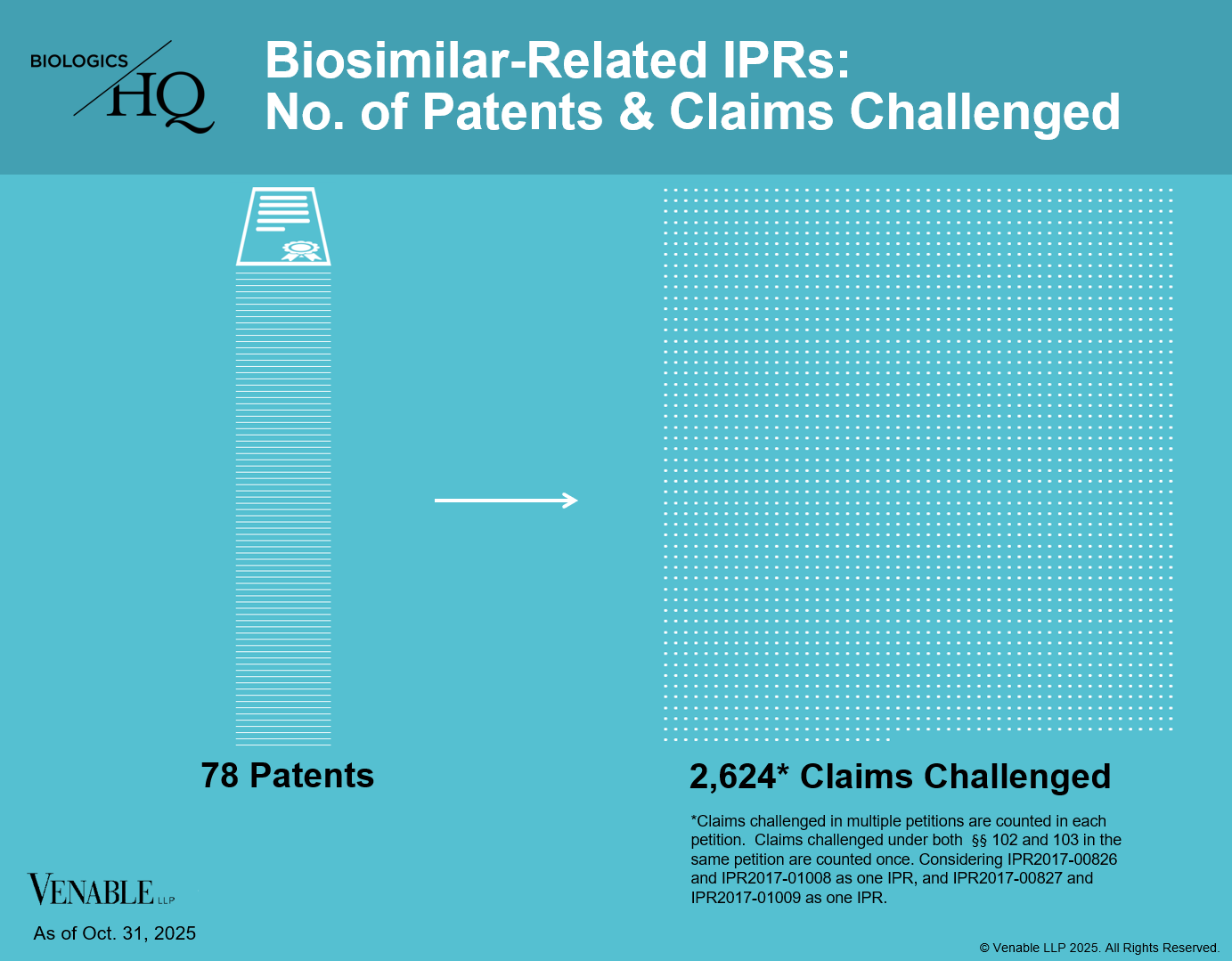 BIOLOGICS HQ

Biosimilar-Related IPRs:
No. of Patents & Claims Challenged

78 Patents

2,624* Claims Challenged

*Claims challenged in multiple petitions are counted in each petition. Claims challenged under both §§ 102 and 103 in the same petition are counted once. Considering IPR2017-00826 and IPR2017-01008 as one IPR, and IPR2017-00827 and IPR2017-01009 as one IPR.

VENABLE LLP

As of Oct. 31, 2025

© Venable LLP 2025. All Rights Reserved.